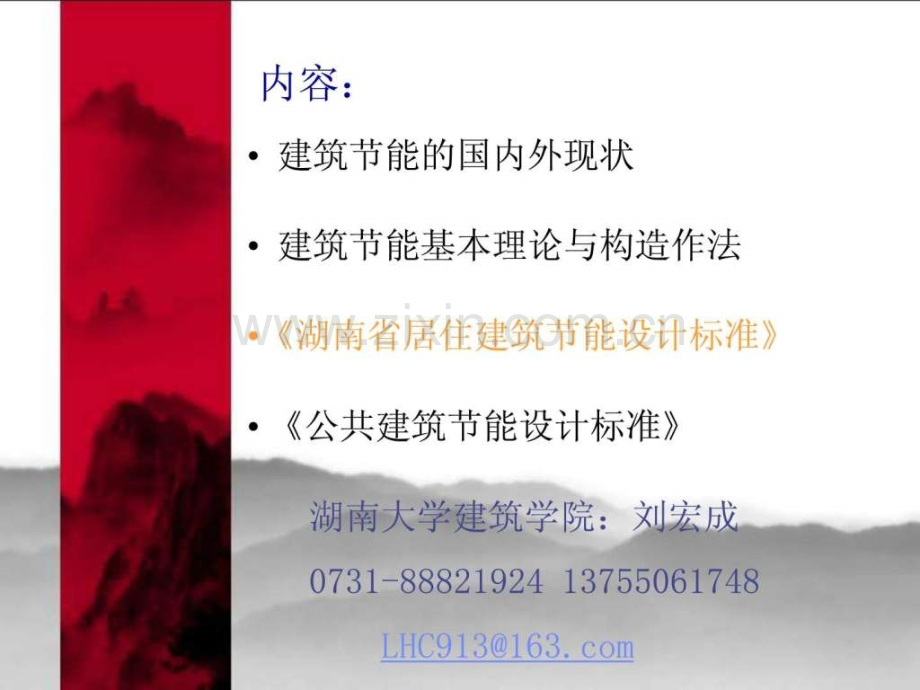 内容：

• 建筑节能的国内外现状

• 建筑节能基本理论与构造作法

• 《湖南省居住建筑节能设计标准》

• 《公共建筑节能设计标准》

湖南大学建筑学院：刘宏成

0731-88821924 13755061748

LHC913@163.com

www.zixin.com.cn